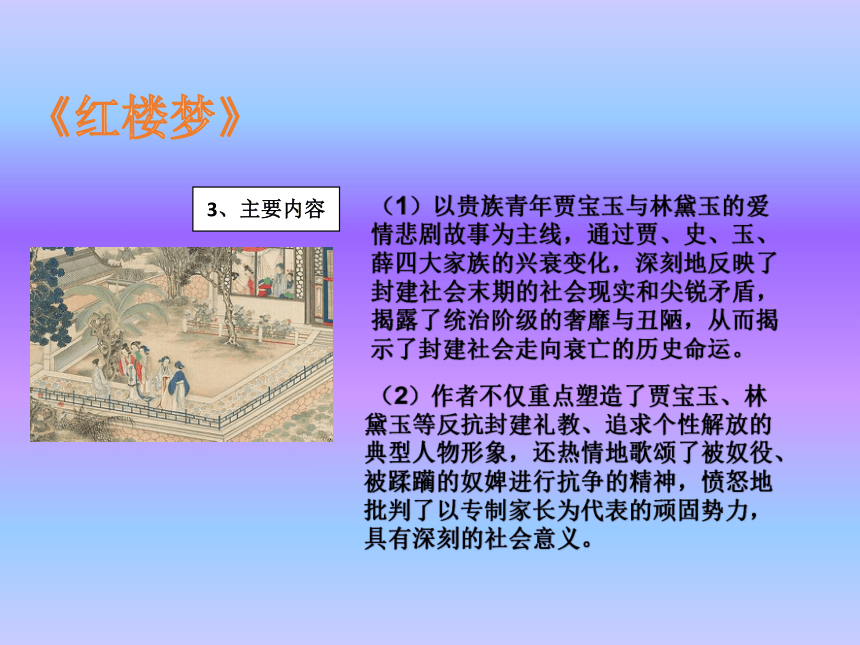 《红楼梦》

3、主要内容

（1）以贵族青年贾宝玉与林黛玉的爱情悲剧故事为主线，通过贾、史、玉、薛四大家族的兴衰变化，深刻地反映了封建社会末期的社会现实和尖锐矛盾，揭露了统治阶级的奢靡与丑陋，从而揭示了封建社会走向衰亡的历史命运。

（2）作者不仅重点塑造了贾宝玉、林黛玉等反抗封建礼教、追求个性解放的典型人物形象，还热情地歌颂了被奴役、被蹂躏的奴婢进行抗争的精神，愤怒地批判了以专制家长为代表的顽固势力，具有深刻的社会意义。